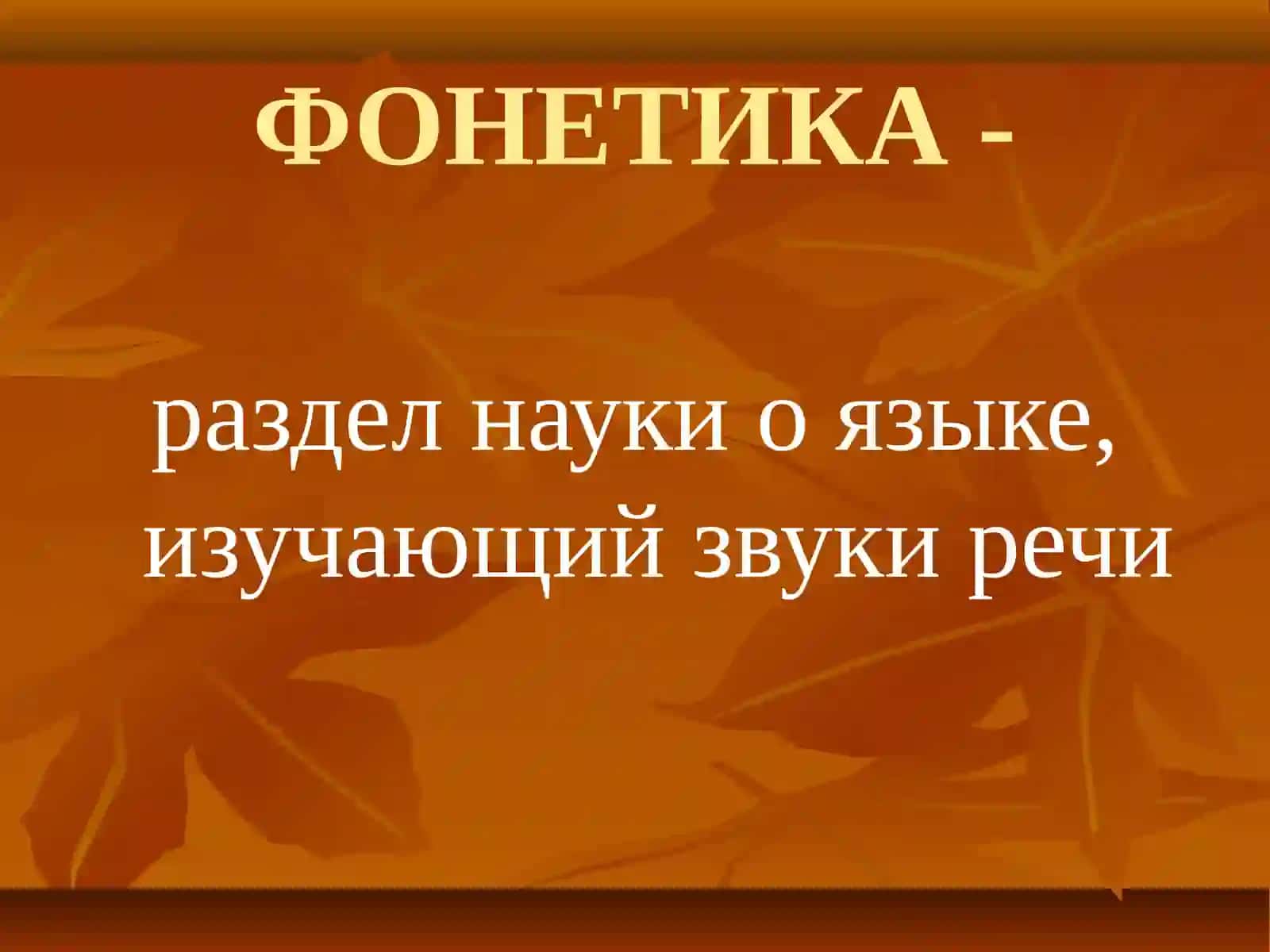 ФОНЕТИКА -

раздел науки о языке, изучающий звуки речи